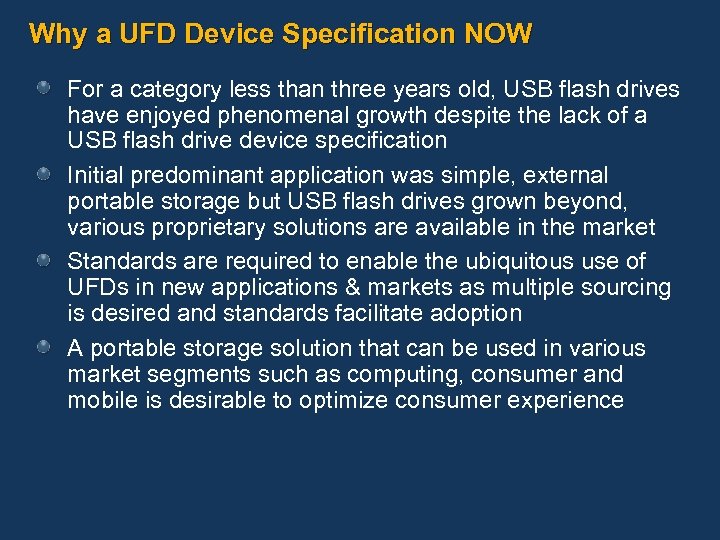 Why a UFD Device Specification NOW

For a category less than three years old, USB flash drives have enjoyed phenomenal growth despite the lack of a USB flash drive device specification

Initial predominant application was simple, external portable storage but USB flash drives grown beyond, various proprietary solutions are available in the market

Standards are required to enable the ubiquitous use of UFDs in new applications & markets as multiple sourcing is desired and standards facilitate adoption

A portable storage solution that can be used in various market segments such as computing, consumer and mobile is desirable to optimize consumer experience